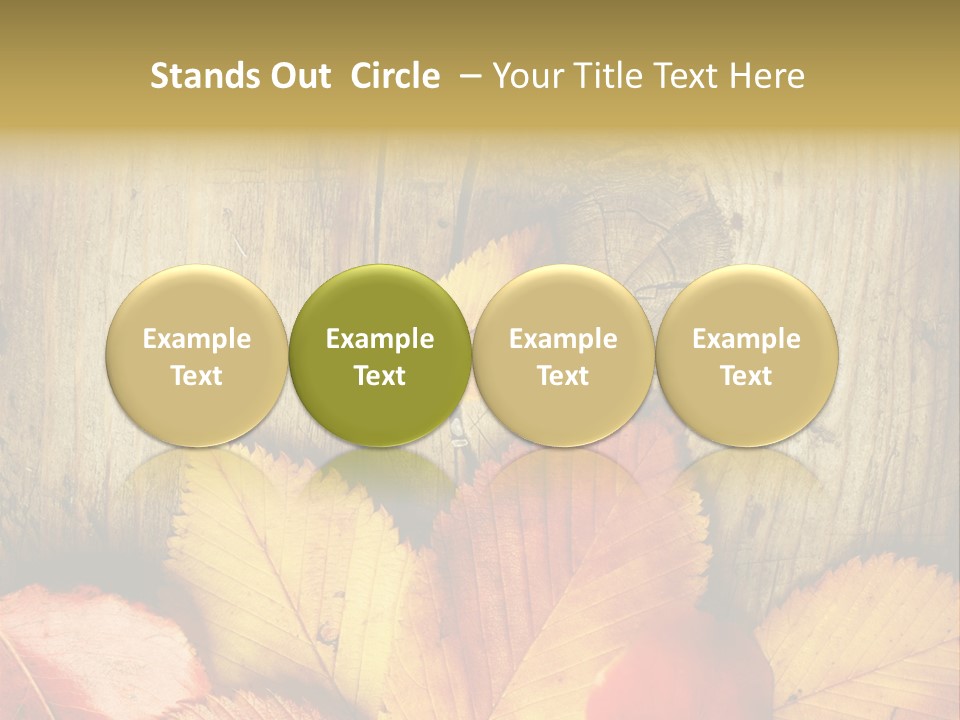 Stands Out Circle – Your Title Text Here

Example Text

Example Text

Example Text

Example Text